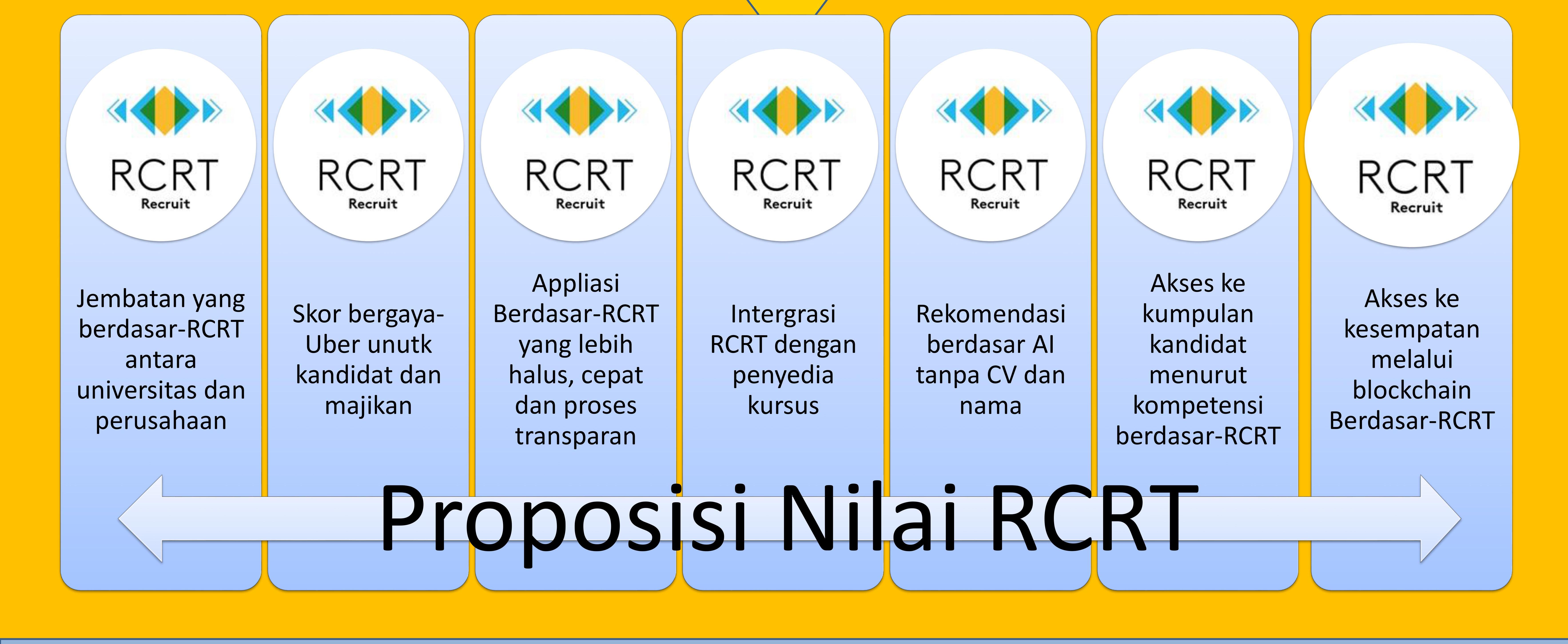 RCRT
Recruit

Jembatan yang berdasar-RCRT antara universitas dan perusahaan

RCRT
Recruit

Skor bergaya-Uber unutk kandidat dan majikan

RCRT
Recruit

Appliasi Berdasar-RCRT yang lebih halus, cepat dan proses transparan

RCRT
Recruit

Intergrasi RCRT dengan penyedia kursus

RCRT
Recruit

Rekomendasi berdasar AI tanpa CV dan nama

RCRT
Recruit

Akses ke kumpulan kandidat menurut kompetensi berdasar-RCRT

RCRT
Recruit

Akses ke kesempatan melalui blockchain Berdasar-RCRT

Proposisi Nilai RCRT